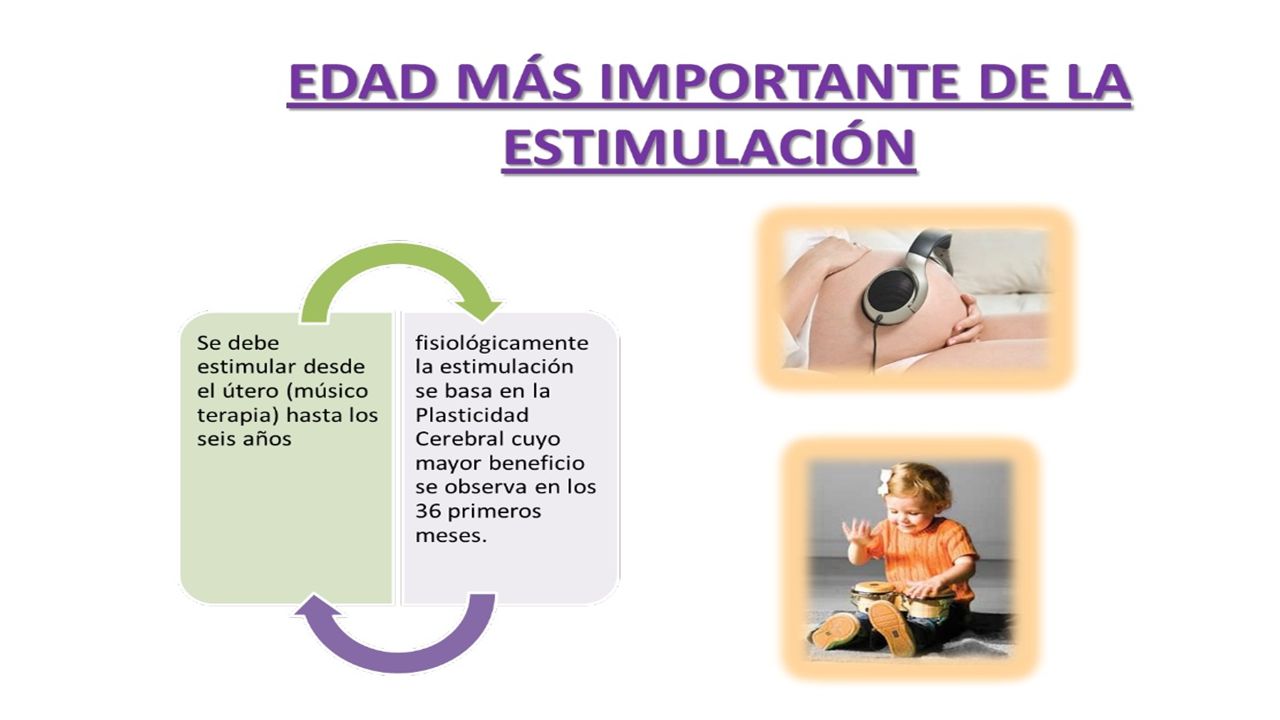 EDAD MÁS IMPORTANTE DE LA ESTIMULACIÓN

Se debe estimular desde el útero (músico terapia) hasta los seis años

fisiológicamente la estimulación se basa en la Plasticidad Cerebral cuyo mayor beneficio se observa en los 36 primeros meses.